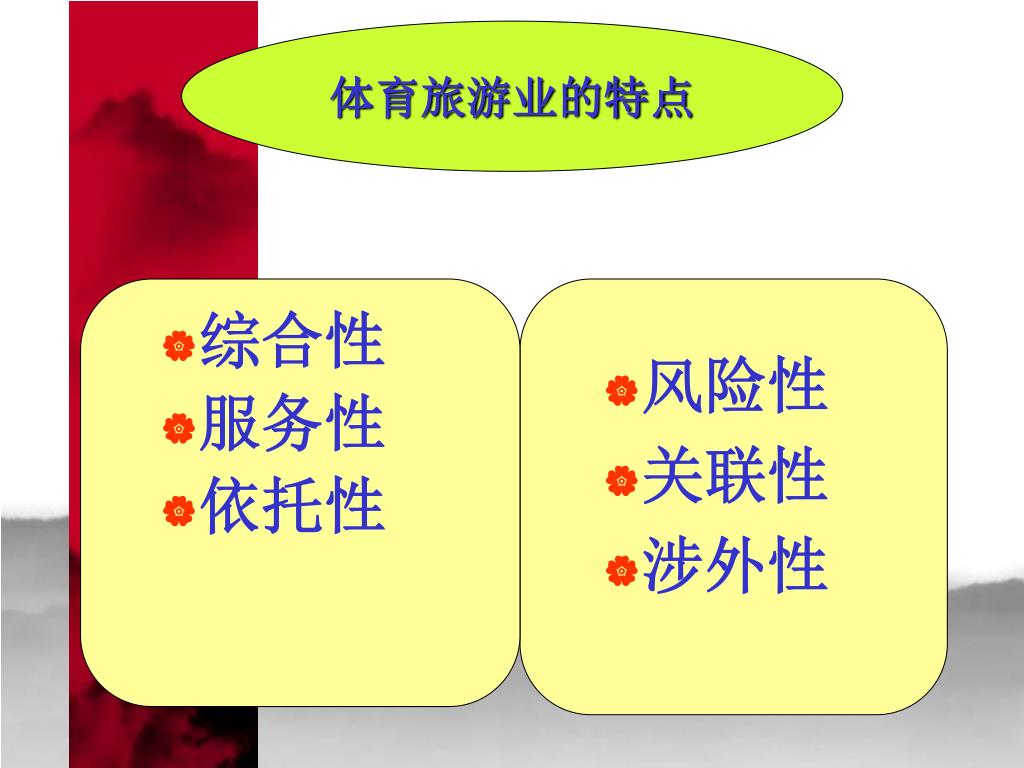 体育旅游业的特点

综合性
服务性
依托性

风险性
关联性
涉外性